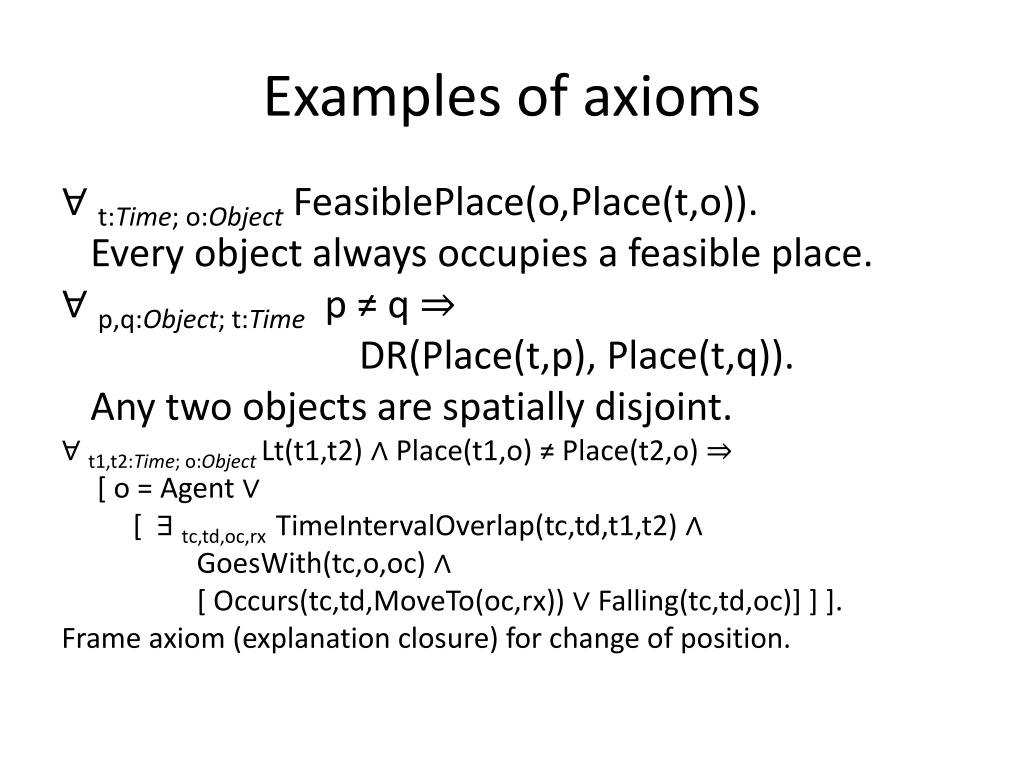 Examples of axioms

$\forall_{t:Time;\ o:Object}$ FeasiblePlace(o,Place(t,o)).
Every object always occupies a feasible place.

$\forall_{p,q:Object;\ t:Time}$ p ≠ q ⇒
DR(Place(t,p), Place(t,q)).
Any two objects are spatially disjoint.

$\forall_{t1,t2:Time;\ o:Object}$ Lt(t1,t2) ∧ Place(t1,o) ≠ Place(t2,o) ⇒
[ o = Agent ∨
[ $\exists_{tc,td,oc,rx}$ TimeIntervalOverlap(tc,td,t1,t2) ∧
GoesWith(tc,o,oc) ∧
[ Occurs(tc,td,MoveTo(oc,rx)) ∨ Falling(tc,td,oc)] ] ].
Frame axiom (explanation closure) for change of position.